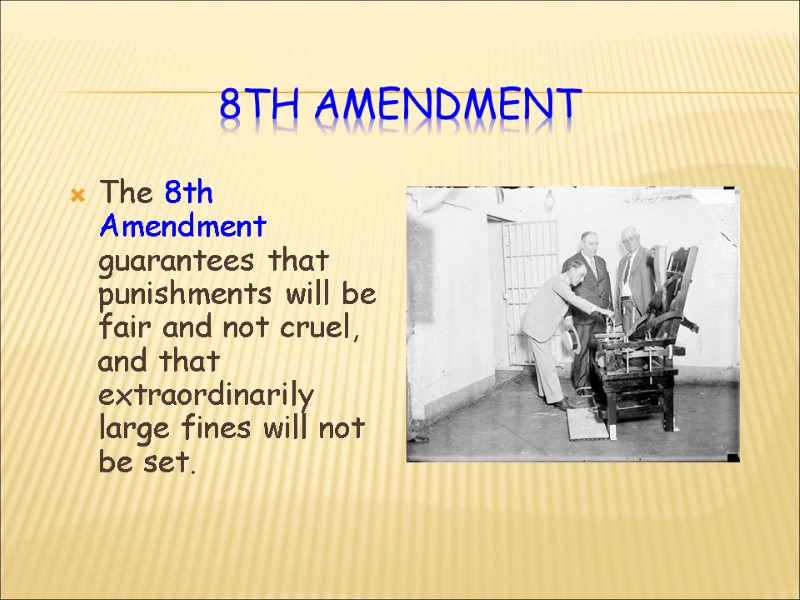 8TH AMENDMENT

The 8th Amendment guarantees that punishments will be fair and not cruel, and that extraordinarily large fines will not be set.